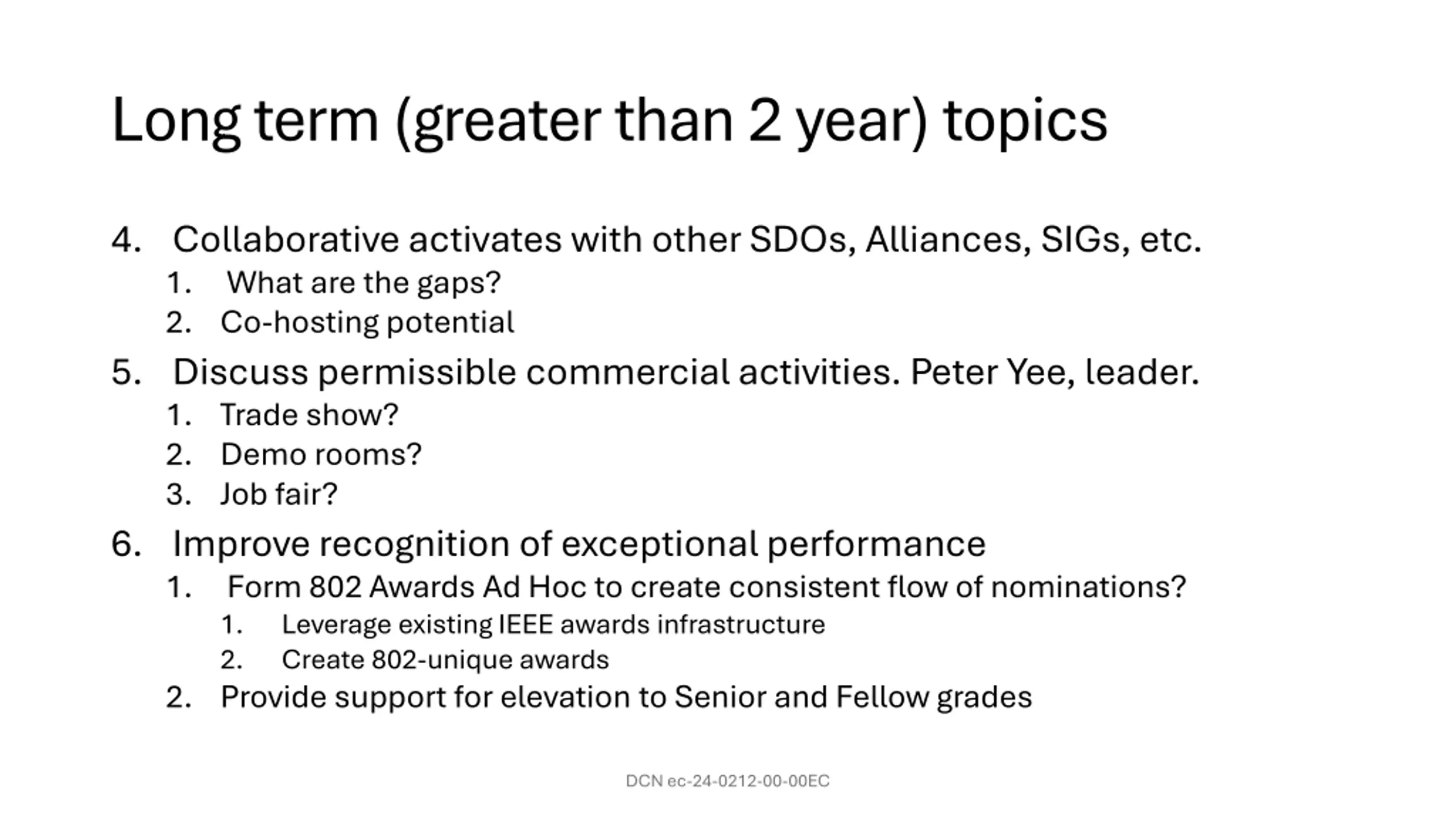 Long term (greater than 2 year) topics

4. Collaborative activates with other SDOs, Alliances, SIGs, etc.
1. What are the gaps?
2. Co-hosting potential

5. Discuss permissible commercial activities. Peter Yee, leader.
1. Trade show?
2. Demo rooms?
3. Job fair?

6. Improve recognition of exceptional performance
1. Form 802 Awards Ad Hoc to create consistent flow of nominations?
1. Leverage existing IEEE awards infrastructure
2. Create 802-unique awards
2. Provide support for elevation to Senior and Fellow grades

DCN ec-24-0212-00-00EC